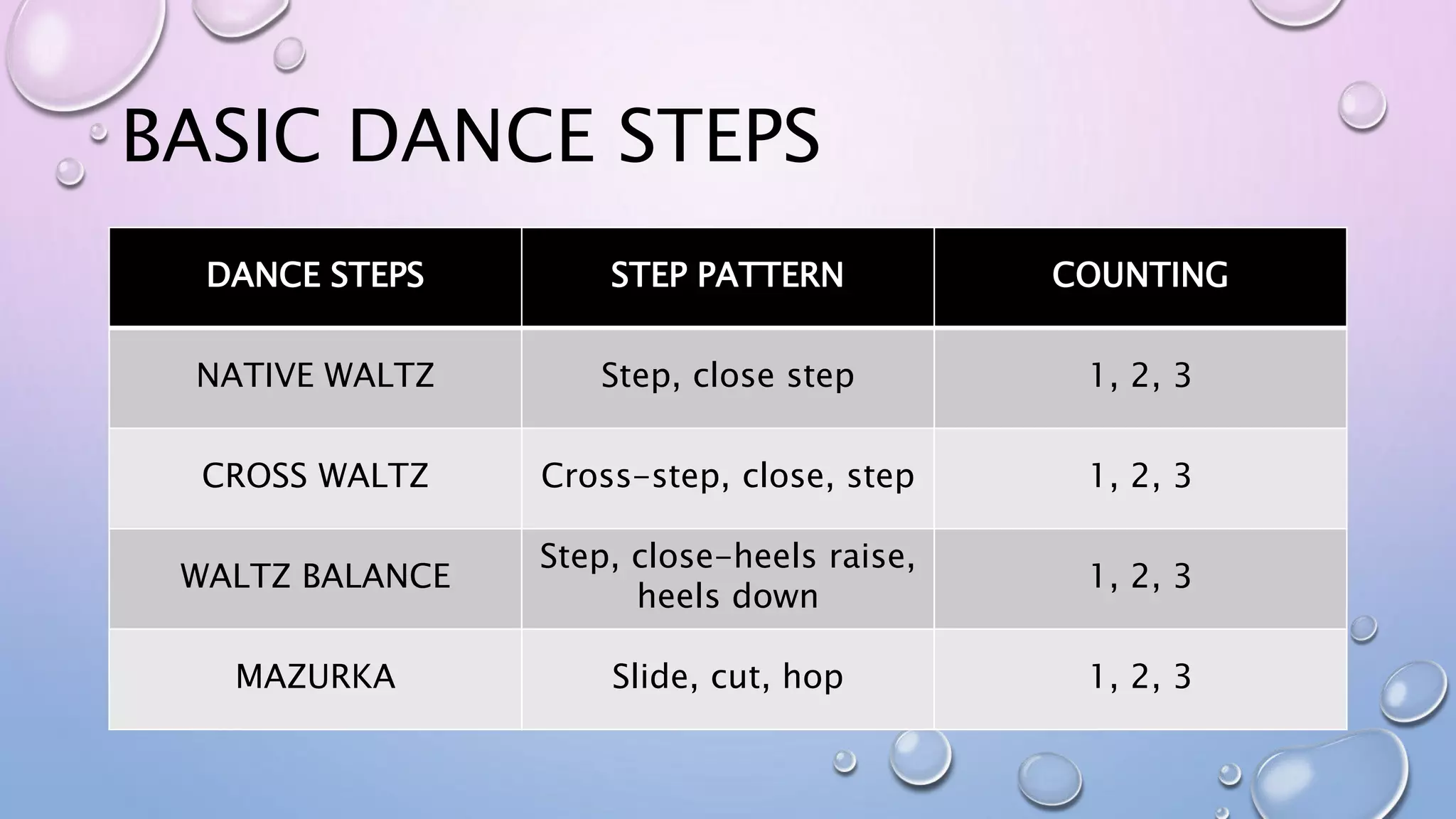 BASIC DANCE STEPS

| DANCE STEPS | STEP PATTERN | COUNTING |
|---|---|---|
| NATIVE WALTZ | Step, close step | 1, 2, 3 |
| CROSS WALTZ | Cross-step, close, step | 1, 2, 3 |
| WALTZ BALANCE | Step, close-heels raise, heels down | 1, 2, 3 |
| MAZURKA | Slide, cut, hop | 1, 2, 3 |